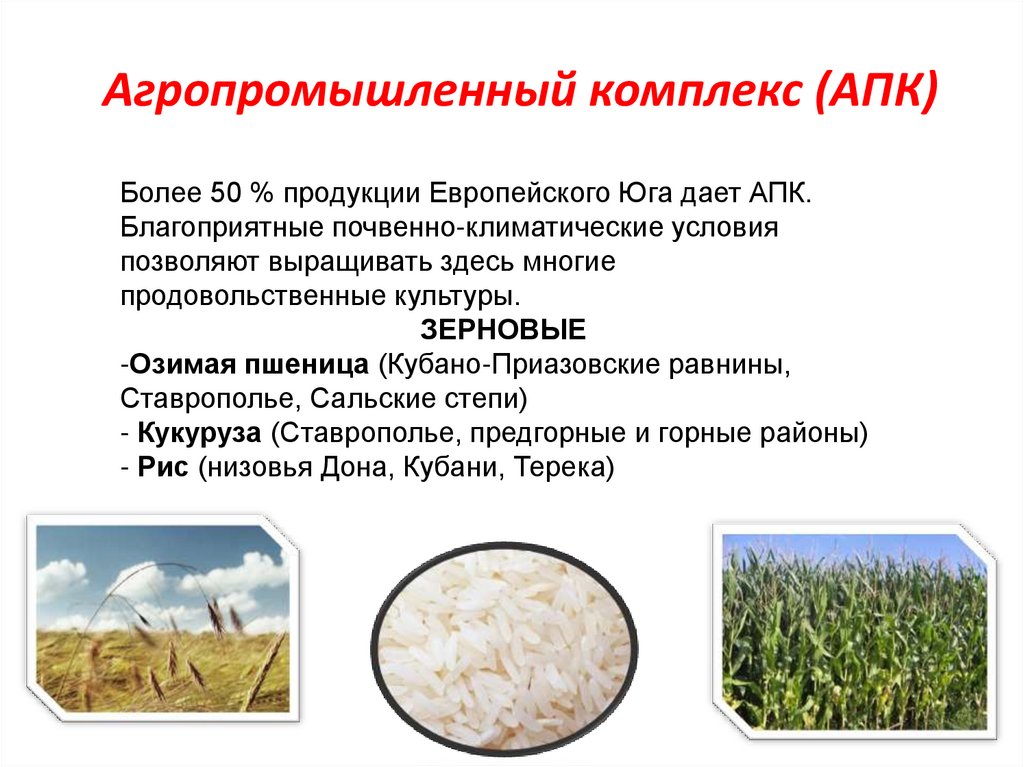 Агропромышленный комплекс (АПК)

Более 50 % продукции Европейского Юга дает АПК. Благоприятные почвенно-климатические условия позволяют выращивать здесь многие продовольственные культуры.

ЗЕРНОВЫЕ

-Озимая пшеница (Кубано-Приазовские равнины, Ставрополье, Сальские степи)
- Кукуруза (Ставрополье, предгорные и горные районы)
- Рис (низовья Дона, Кубани, Терека)